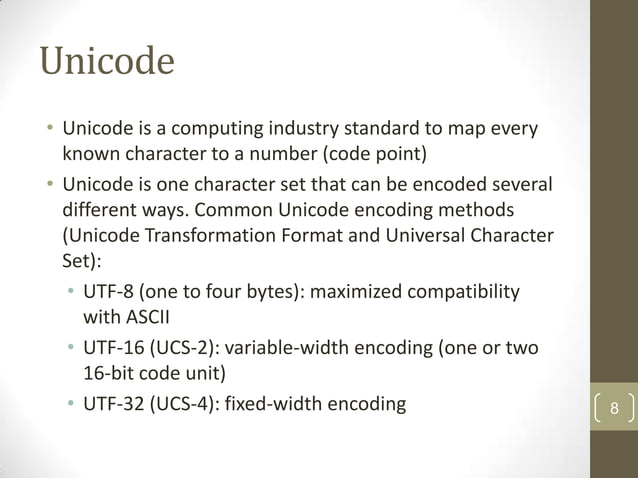 Unicode

• Unicode is a computing industry standard to map every known character to a number (code point)
• Unicode is one character set that can be encoded several different ways. Common Unicode encoding methods (Unicode Transformation Format and Universal Character Set):
  • UTF-8 (one to four bytes): maximized compatibility with ASCII
  • UTF-16 (UCS-2): variable-width encoding (one or two 16-bit code unit)
  • UTF-32 (UCS-4): fixed-width encoding

8